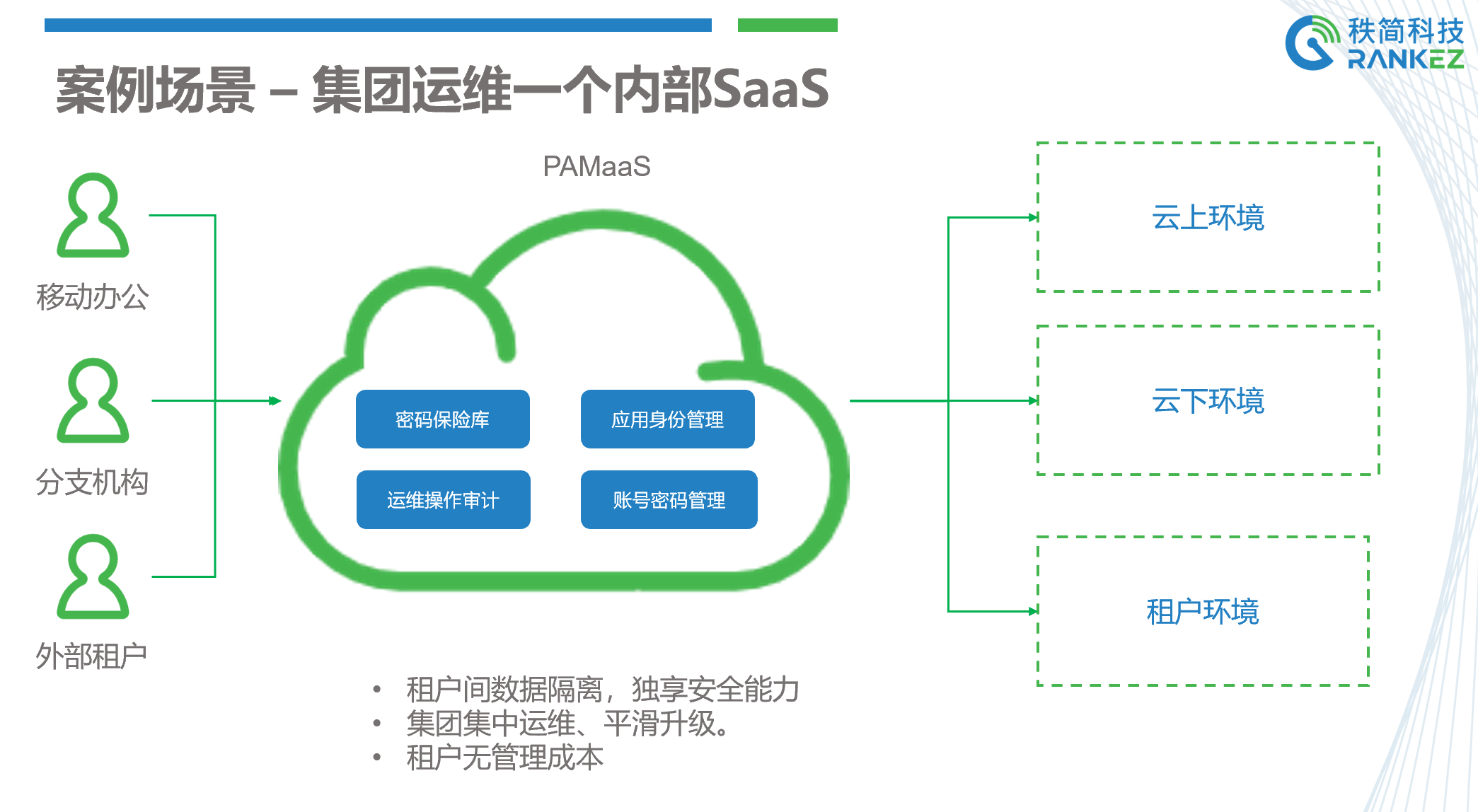 秩简科技
RANKEZ

案例场景 – 集团运维一个内部SaaS

PAMaaS

移动办公

分支机构

外部租户

密码保险库

应用身份管理

运维操作审计

账号密码管理

云上环境

云下环境

租户环境

• 租户间数据隔离，独享安全能力
• 集团集中运维、平滑升级。
• 租户无管理成本